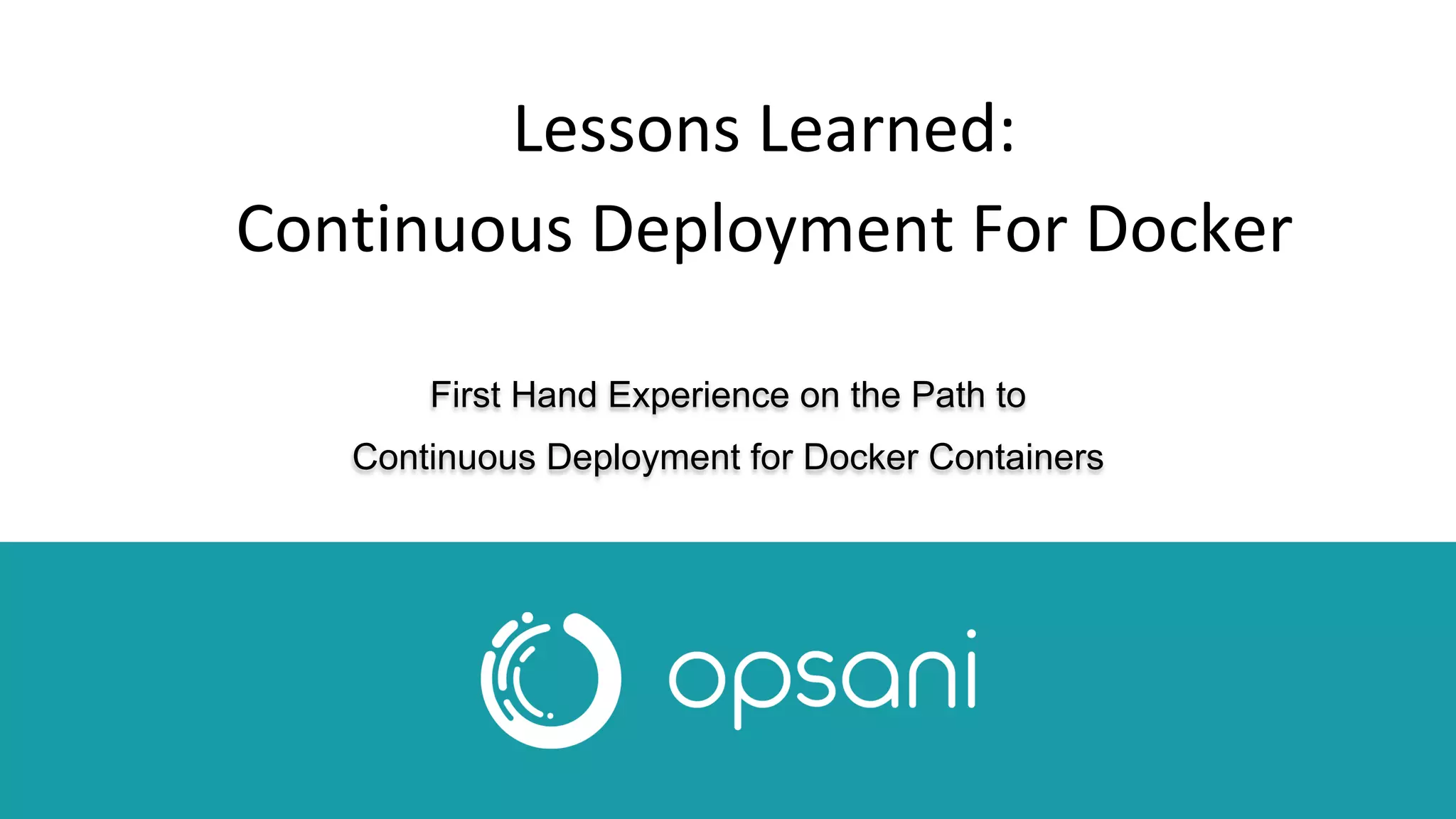 Lessons Learned:
Continuous Deployment For Docker

First Hand Experience on the Path to
Continuous Deployment for Docker Containers

opsani